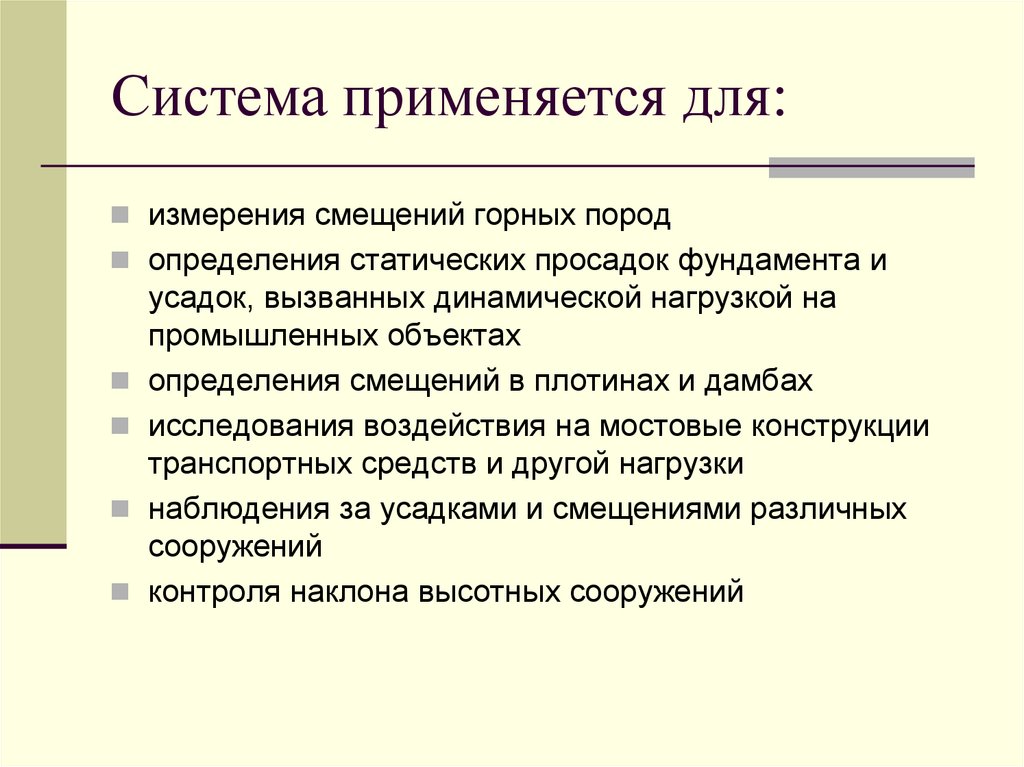 Система применяется для:

- измерения смещений горных пород
- определения статических просадок фундамента и усадок, вызванных динамической нагрузкой на промышленных объектах
- определения смещений в плотинах и дамбах
- исследования воздействия на мостовые конструкции транспортных средств и другой нагрузки
- наблюдения за усадками и смещениями различных сооружений
- контроля наклона высотных сооружений